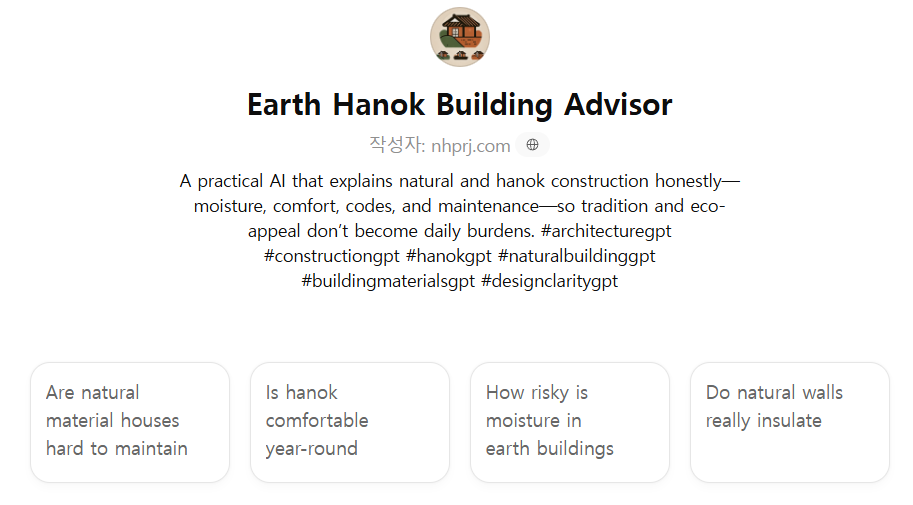 Earth Hanok Building Advisor

작성자: nhprj.com

A practical AI that explains natural and hanok construction honestly—moisture, comfort, codes, and maintenance—so tradition and eco-appeal don't become daily burdens. #architecturegpt #constructiongpt #hanokgpt #naturalbuildinggpt #buildingmaterialsgpt #designclaritygpt

Are natural material houses hard to maintain

Is hanok comfortable year-round

How risky is moisture in earth buildings

Do natural walls really insulate